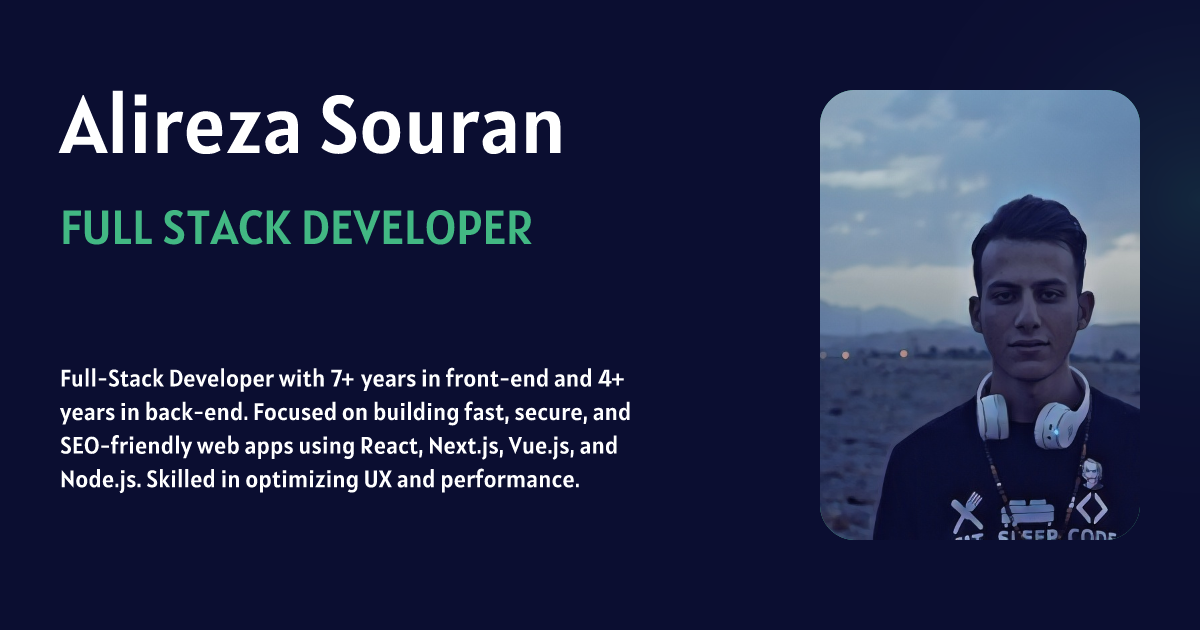 Alireza Souran

FULL STACK DEVELOPER

Full-Stack Developer with 7+ years in front-end and 4+ years in back-end. Focused on building fast, secure, and SEO-friendly web apps using React, Next.js, Vue.js, and Node.js. Skilled in optimizing UX and performance.

EAT SLEEP CODE